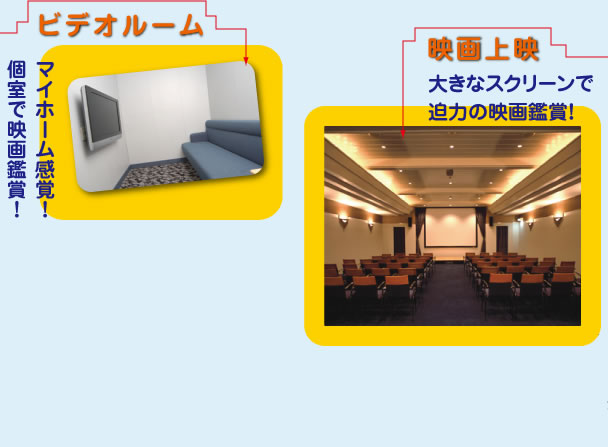 ビデオルーム

マイホーム感覚!
個室で映画鑑賞!

映画上映

大きなスクリーンで
迫力の映画鑑賞!